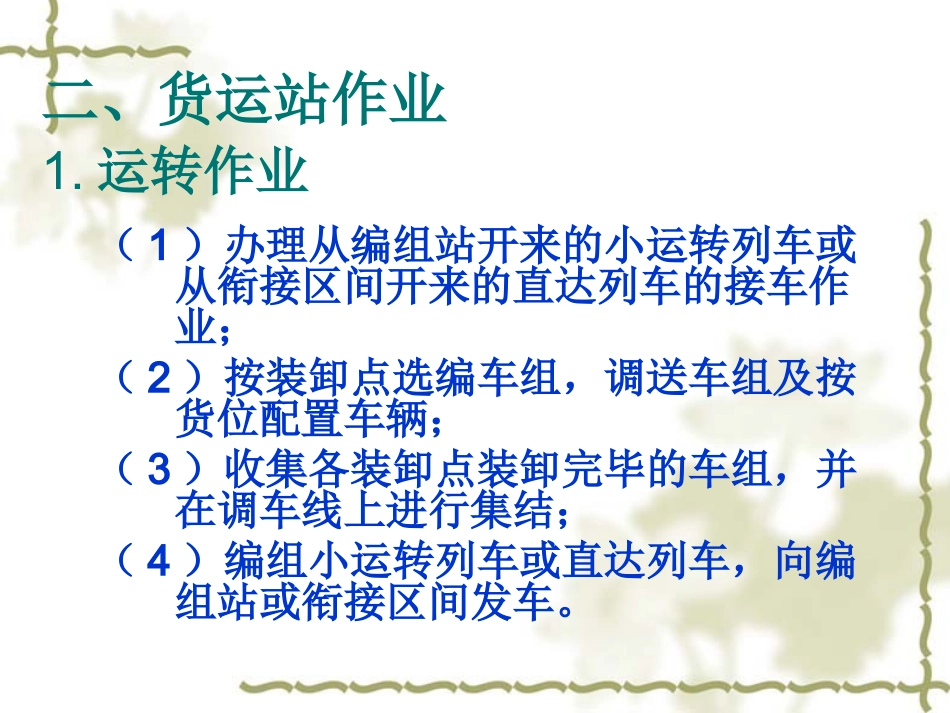 二、货运站作业

1. 运转作业

（1）办理从编组站开来的小运转列车或从衔接区间开来的直达列车的接车作业；

（2）按装卸点选编车组，调送车组及按货位配置车辆；

（3）收集各装卸点装卸完毕的车组，并在调车线上进行集结；

（4）编组小运转列车或直达列车，向编组站或衔接区间发车。